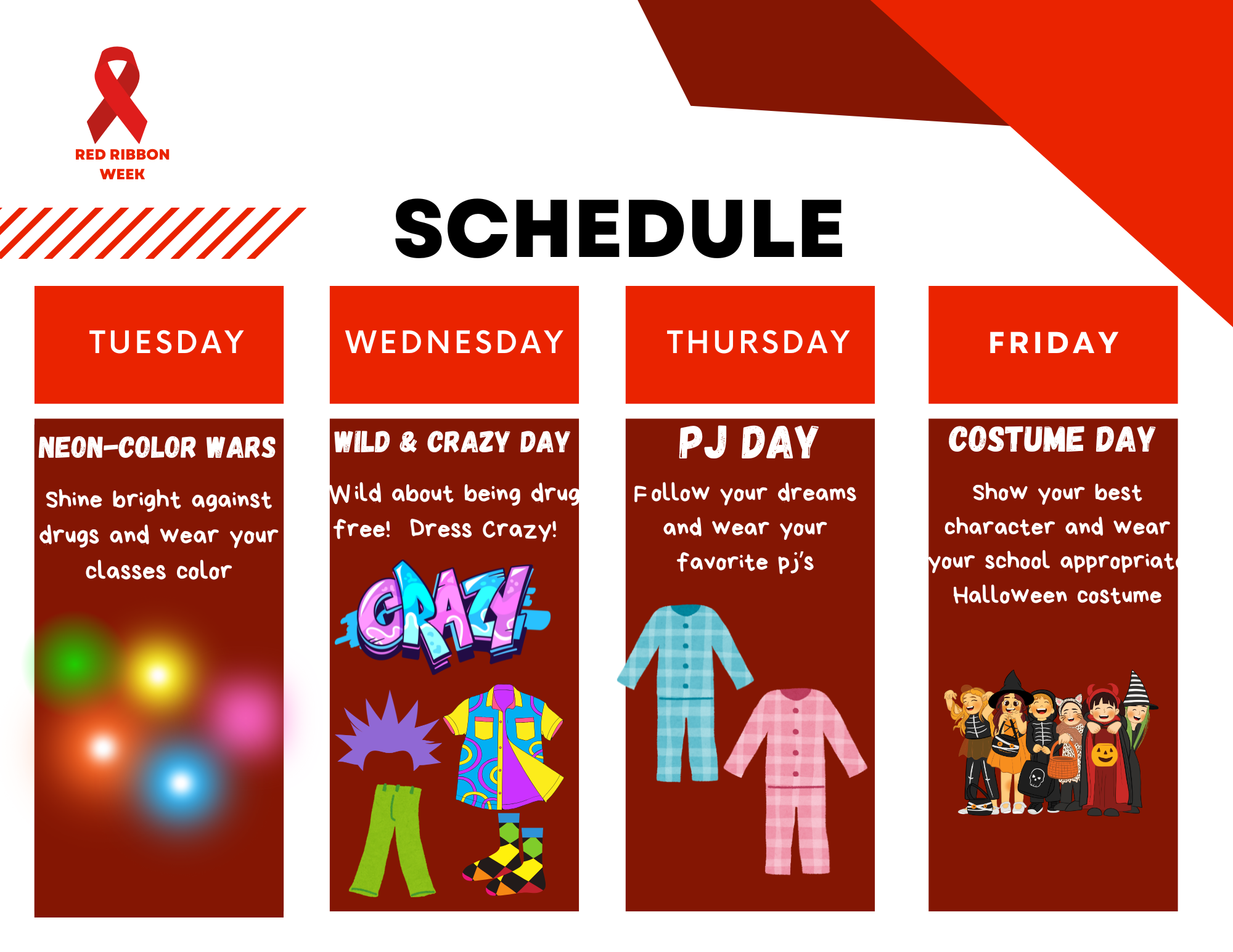 RED RIBBON WEEK

SCHEDULE

TUESDAY

NEON-COLOR WARS

Shine bright against drugs and wear your classes color

WEDNESDAY

WILD & CRAZY DAY

Wild about being drug free! Dress Crazy!

CRAZY

THURSDAY

PJ DAY

Follow your dreams and wear your favorite pj's

FRIDAY

COSTUME DAY

Show your best character and wear your school appropriate Halloween costume